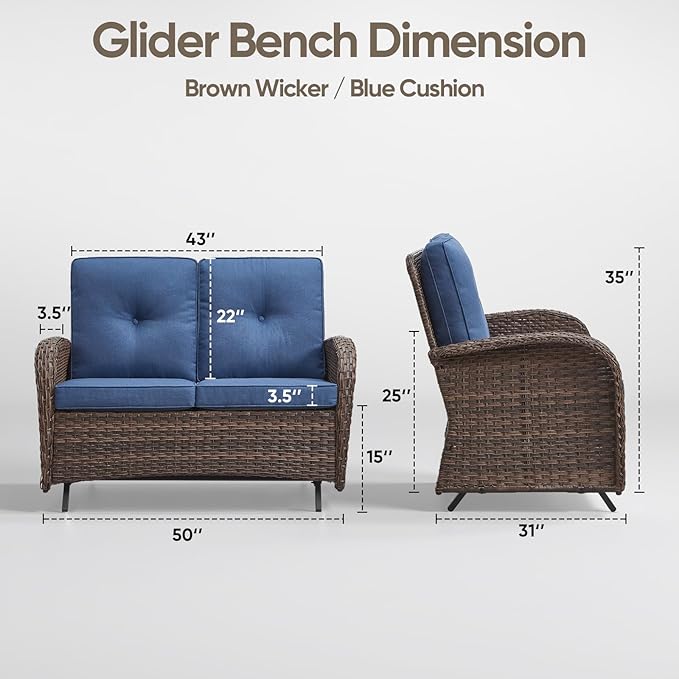 Glider Bench Dimension

Brown Wicker / Blue Cushion

43''

3.5''

22''

3.5''

15''

50''

35''

25''

31''